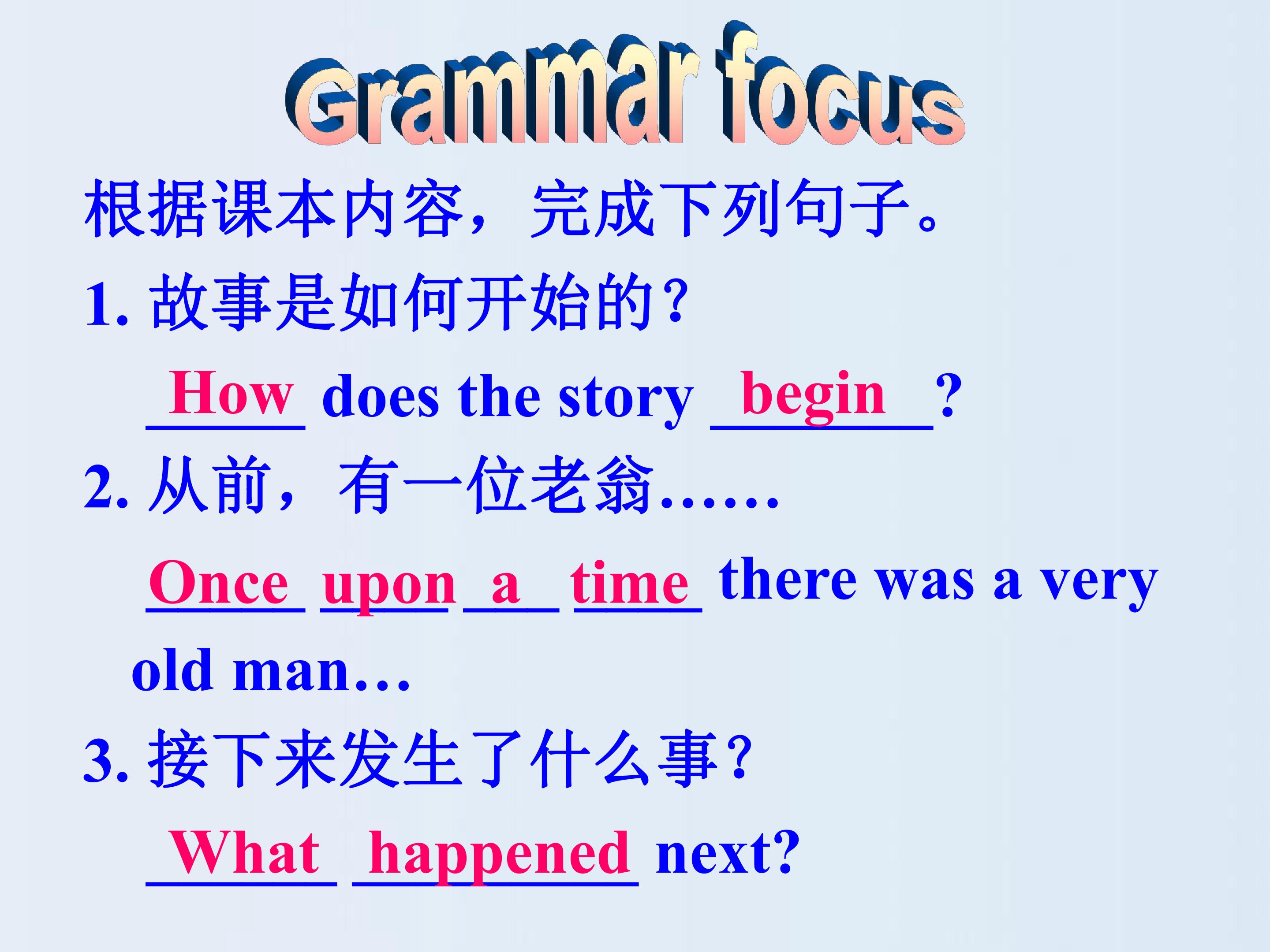 Grammar focus

根据课本内容，完成下列句子。

1.故事是如何开始的？

How does the story begin ?

2.从前，有一位老翁……

Once upon a time there was a very old man…

3.接下来发生了什么事？

What happened next?